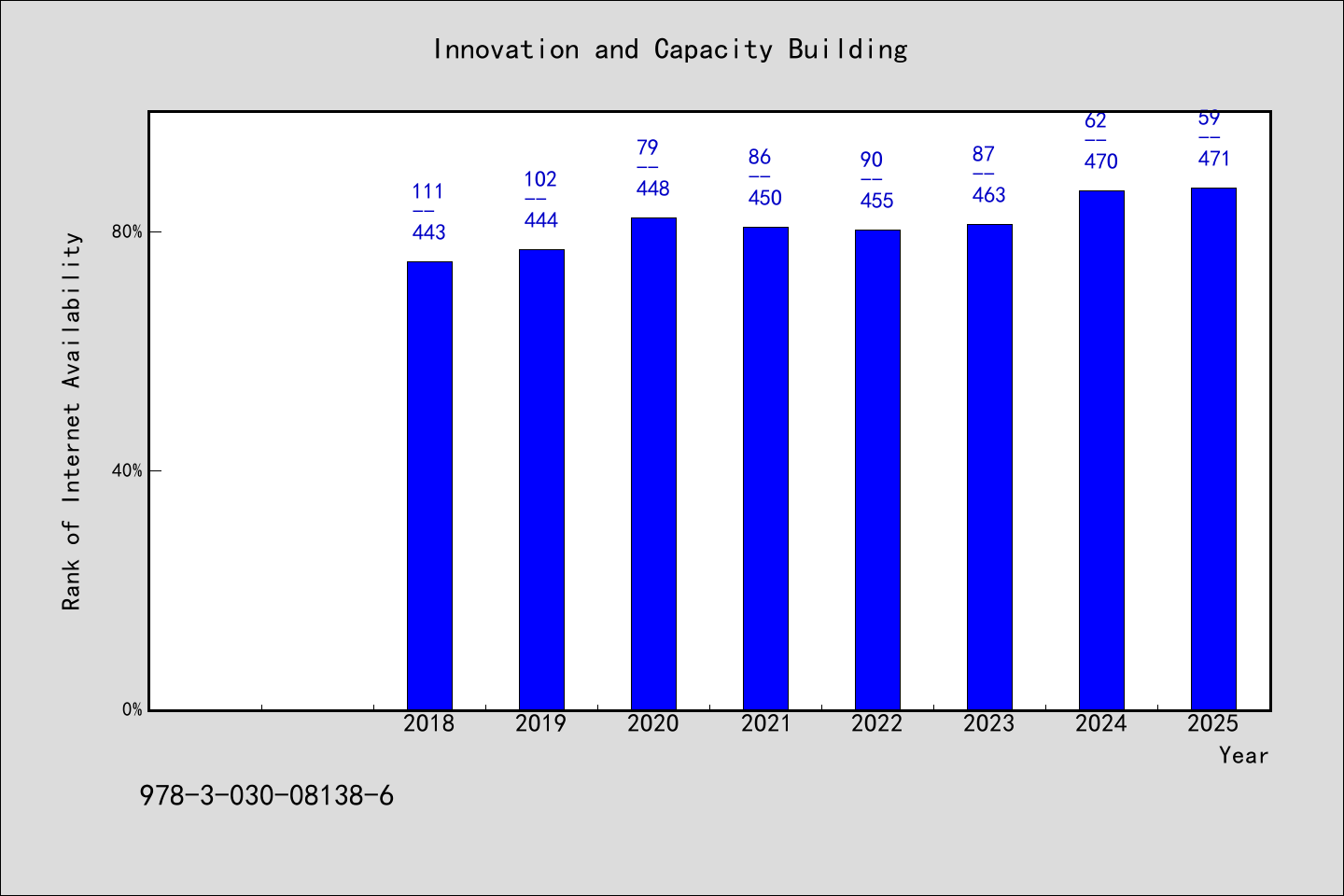 Innovation and Capacity Building

Rank of Internet Availability

80%

40%

0%

111
--
443

102
--
444

79
--
448

86
--
450

90
--
455

87
--
463

62
--
470

59
--
471

2018 2019 2020 2021 2022 2023 2024 2025

Year

978-3-030-08138-6